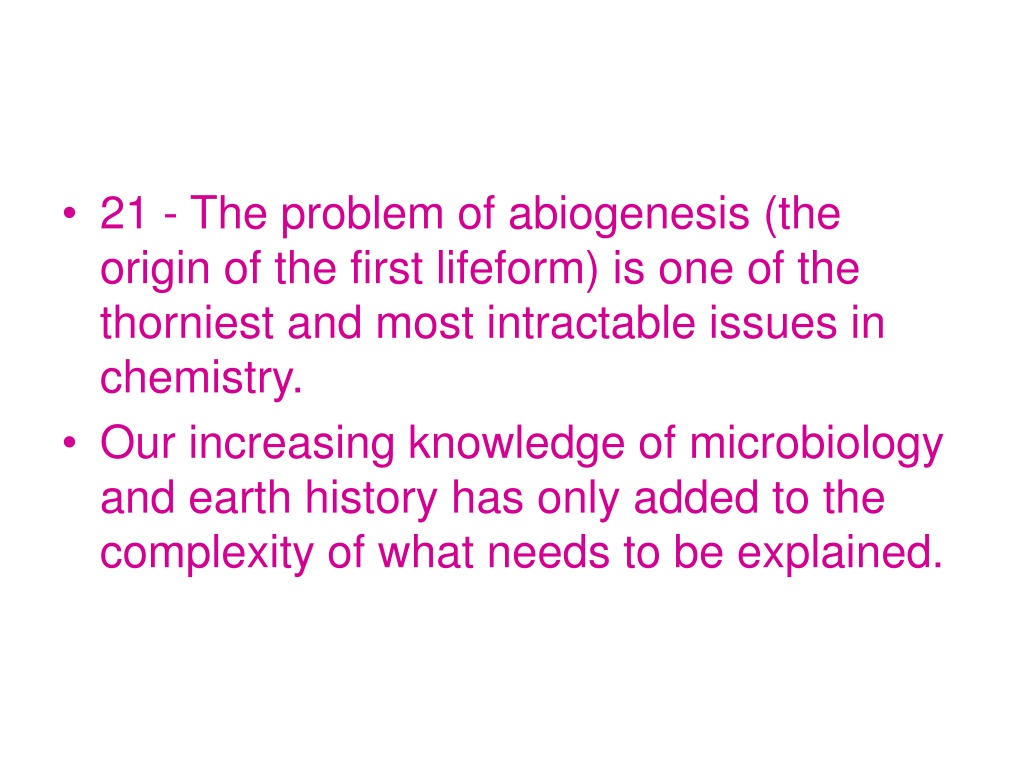 • 21 - The problem of abiogenesis (the origin of the first lifeform) is one of the thorniest and most intractable issues in chemistry.
• Our increasing knowledge of microbiology and earth history has only added to the complexity of what needs to be explained.